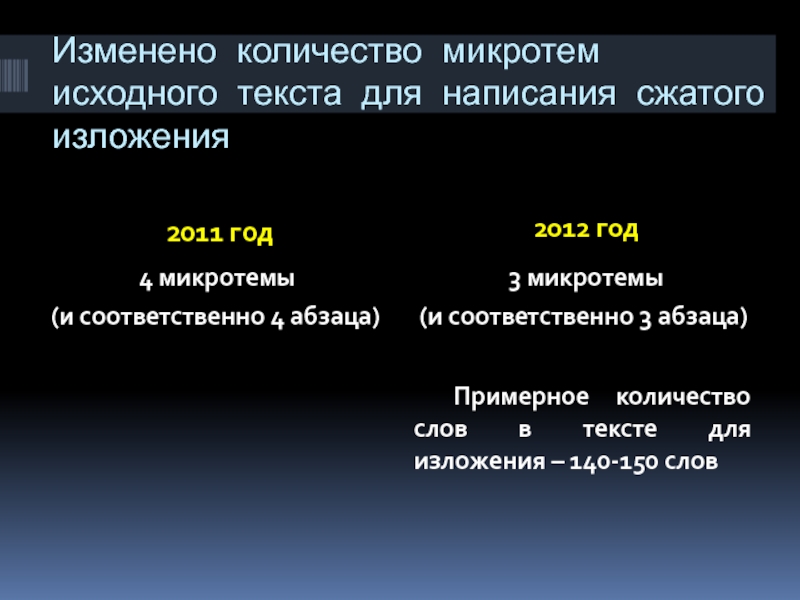 Изменено количество микротем исходного текста для написания сжатого изложения

2011 год

4 микротемы
(и соответственно 4 абзаца)

2012 год

3 микротемы
(и соответственно 3 абзаца)

Примерное количество слов в тексте для изложения – 140-150 слов